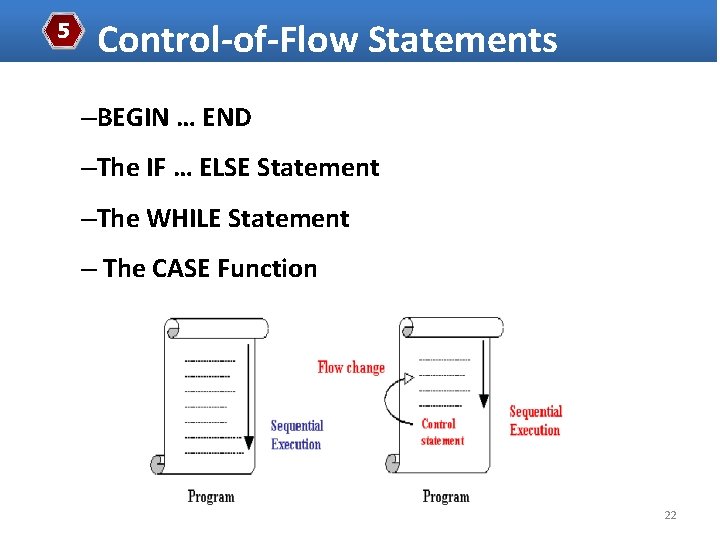 5 Control-of-Flow Statements

–BEGIN … END

–The IF … ELSE Statement

–The WHILE Statement

– The CASE Function

Sequential Execution

Program

Flow change

Control statement

Sequential Execution

Program

22